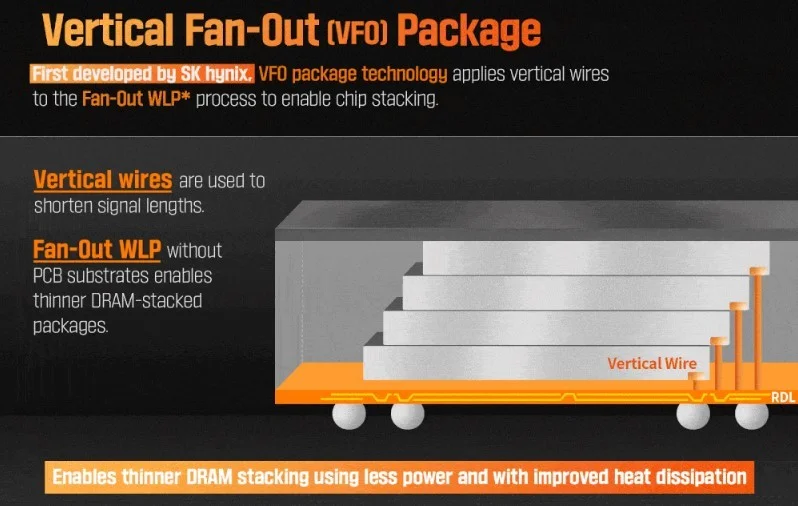 Vertical Fan-Out (VFO) Package

First developed by SK hynix, VFO package technology applies vertical wires to the Fan-Out WLP* process to enable chip stacking.

Vertical wires are used to shorten signal lengths.

Fan-Out WLP without PCB substrates enables thinner DRAM-stacked packages.

Vertical Wire

RDL

Enables thinner DRAM stacking using less power and with improved heat dissipation